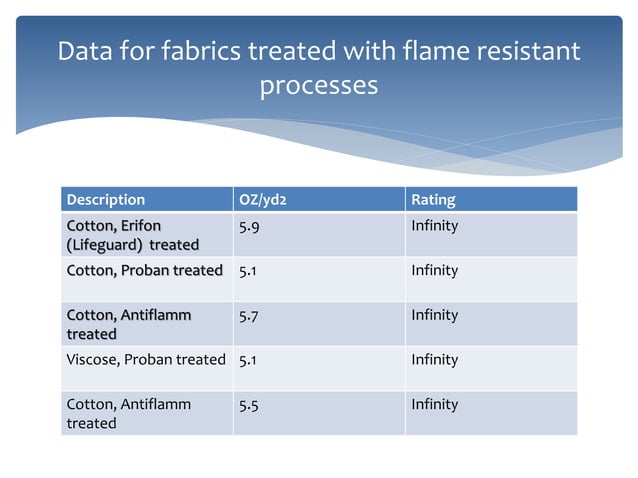 Data for fabrics treated with flame resistant processes

| Description | OZ/yd2 | Rating |
|---|---|---|
| Cotton, Erifon (Lifeguard) treated | 5.9 | Infinity |
| Cotton, Proban treated | 5.1 | Infinity |
| Cotton, Antiflamm treated | 5.7 | Infinity |
| Viscose, Proban treated | 5.1 | Infinity |
| Cotton, Antiflamm treated | 5.5 | Infinity |